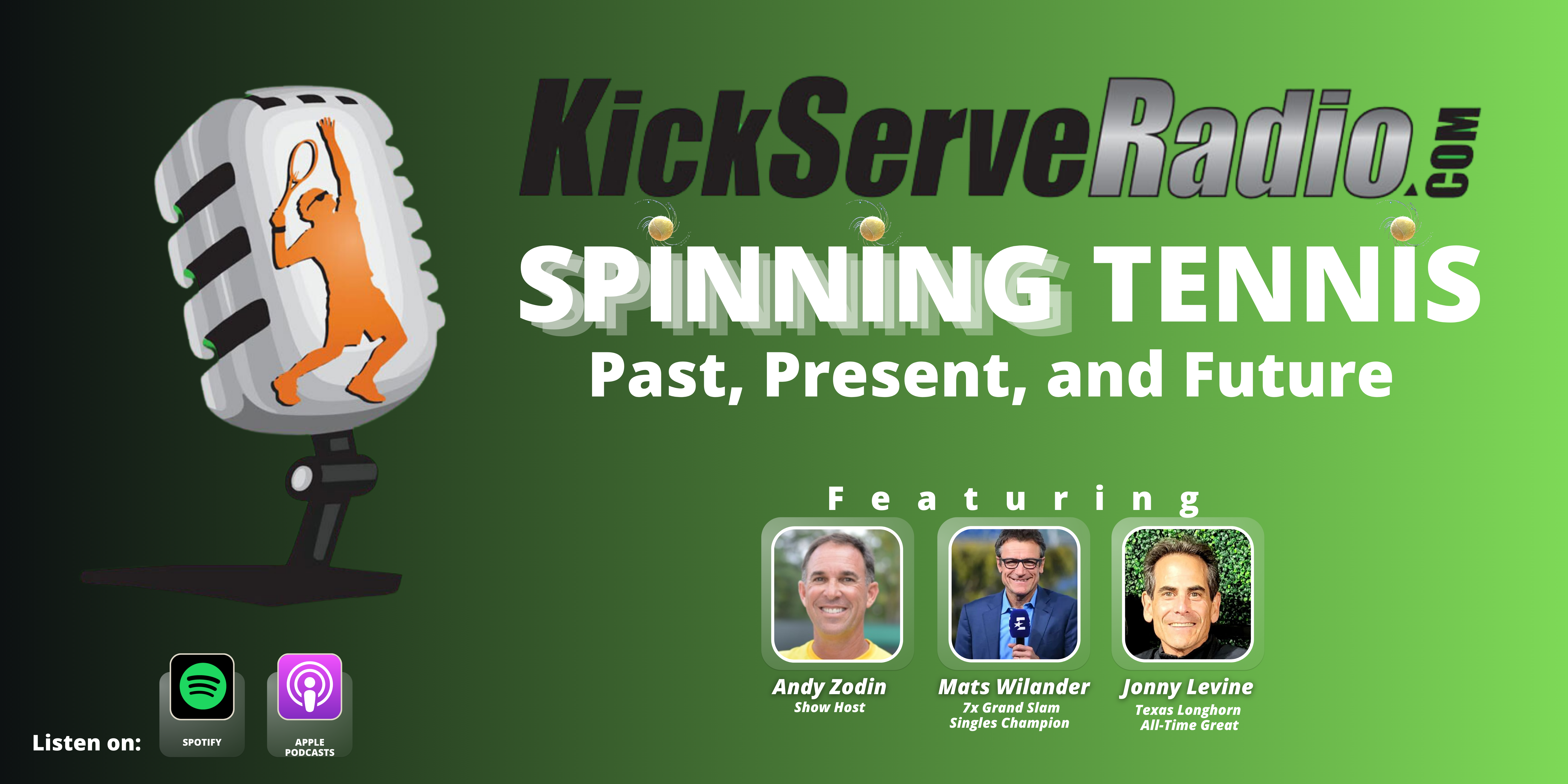 KickServeRadio.COM

SPINNING TENNIS
Past, Present, and Future

Featuring

Andy Zodin
Show Host

Mats Wilander
7x Grand Slam Singles Champion

Jonny Levine
Texas Longhorn All-Time Great

Listen on:
SPOTIFY
APPLE PODCASTS